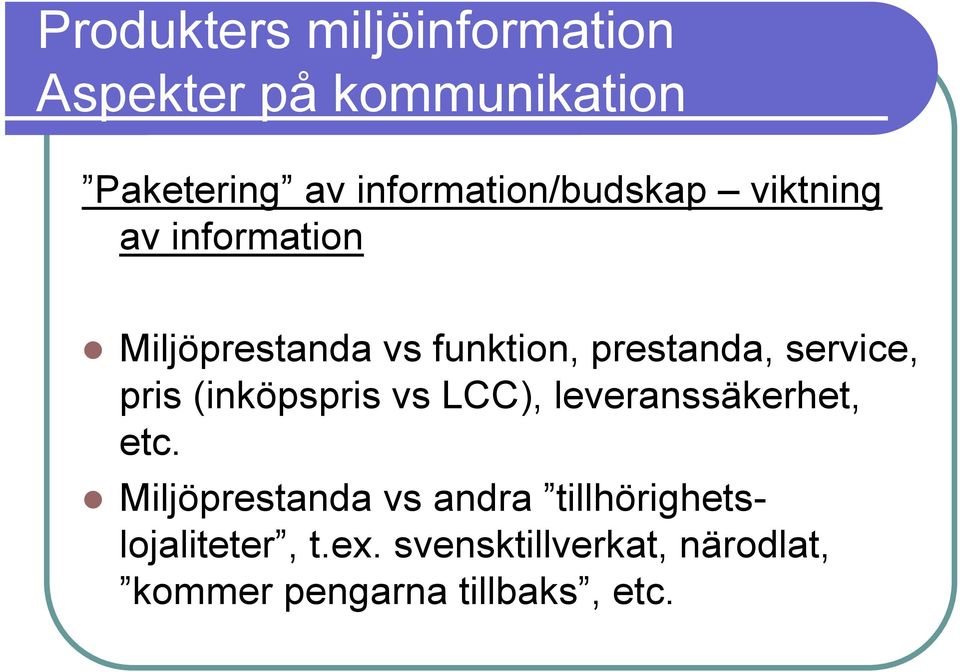 Produkters miljöinformation
Aspekter på kommunikation

”Paketering” av information/budskap – viktning av information

Miljöprestanda vs funktion, prestanda, service, pris (inköpspris vs LCC), leveranssäkerhet, etc.

Miljöprestanda vs andra ”tillhörighetslojaliteter”, t.ex. svensktillverkat, närodlat, ”kommer pengarna tillbaks”, etc.